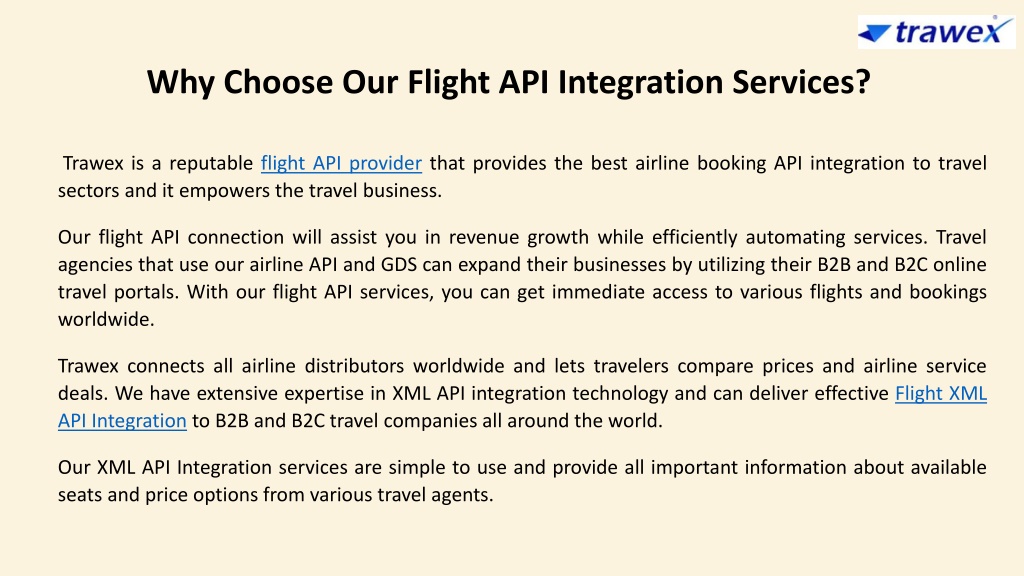 trawex®

Why Choose Our Flight API Integration Services?

Trawex is a reputable flight API provider that provides the best airline booking API integration to travel sectors and it empowers the travel business.

Our flight API connection will assist you in revenue growth while efficiently automating services. Travel agencies that use our airline API and GDS can expand their businesses by utilizing their B2B and B2C online travel portals. With our flight API services, you can get immediate access to various flights and bookings worldwide.

Trawex connects all airline distributors worldwide and lets travelers compare prices and airline service deals. We have extensive expertise in XML API integration technology and can deliver effective Flight XML API Integration to B2B and B2C travel companies all around the world.

Our XML API Integration services are simple to use and provide all important information about available seats and price options from various travel agents.